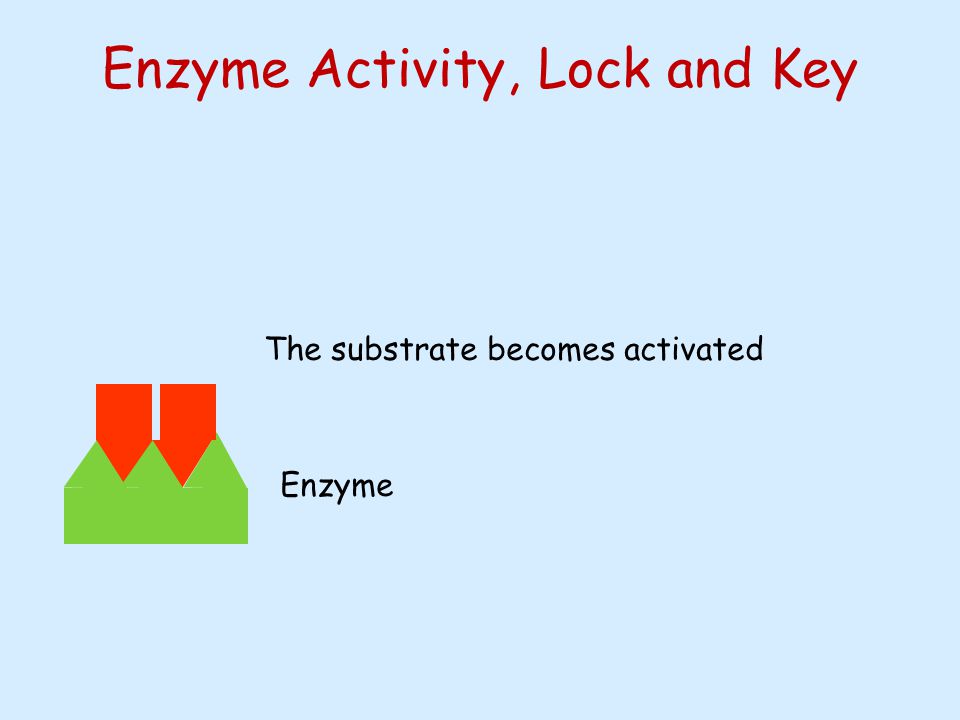 Enzyme Activity, Lock and Key

The substrate becomes activated

Enzyme